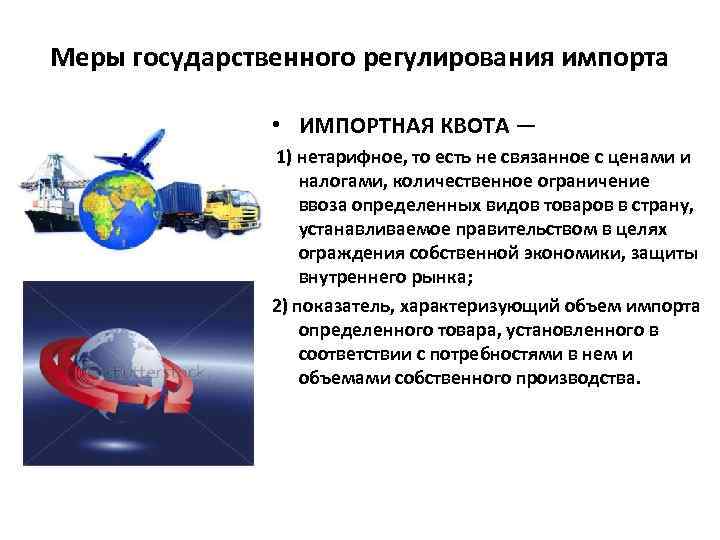 Меры государственного регулирования импорта

• ИМПОРТНАЯ КВОТА —

1) нетарифное, то есть не связанное с ценами и налогами, количественное ограничение ввоза определенных видов товаров в страну, устанавливаемое правительством в целях ограждения собственной экономики, защиты внутреннего рынка;

2) показатель, характеризующий объем импорта определенного товара, установленного в соответствии с потребностями в нем и объемами собственного производства.

shutterstock